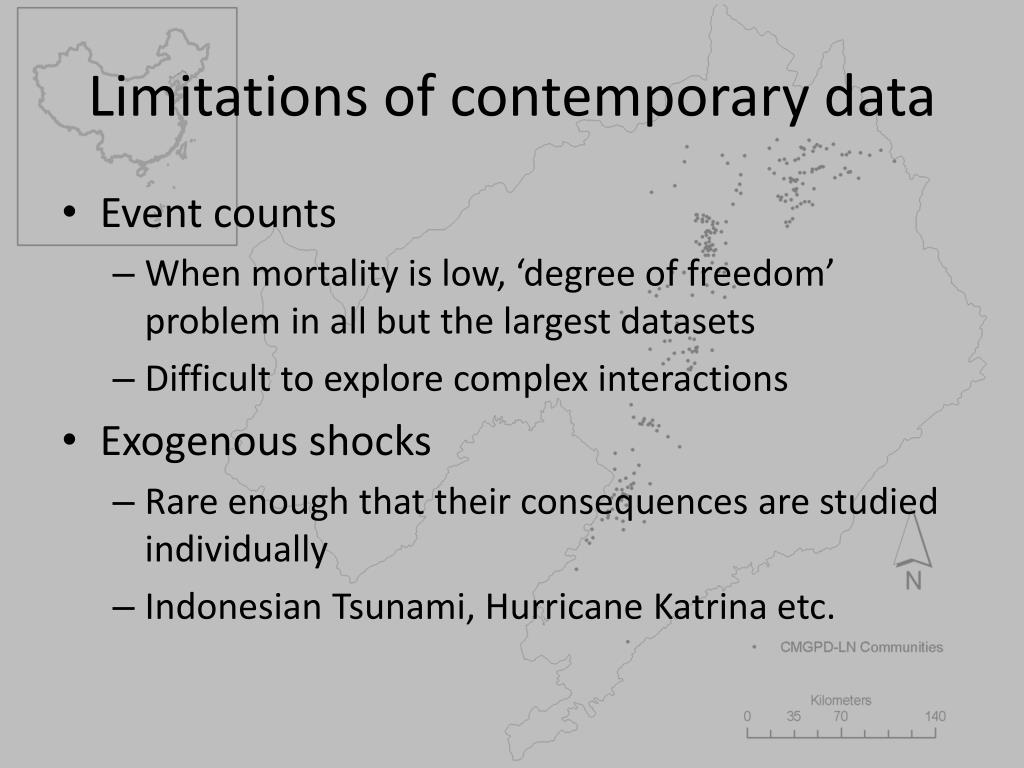 Limitations of contemporary data

• Event counts
– When mortality is low, ‘degree of freedom’ problem in all but the largest datasets
– Difficult to explore complex interactions

• Exogenous shocks
– Rare enough that their consequences are studied individually
– Indonesian Tsunami, Hurricane Katrina etc.

N

• CMGPD-LN Communities

Kilometers
0 35 70 140